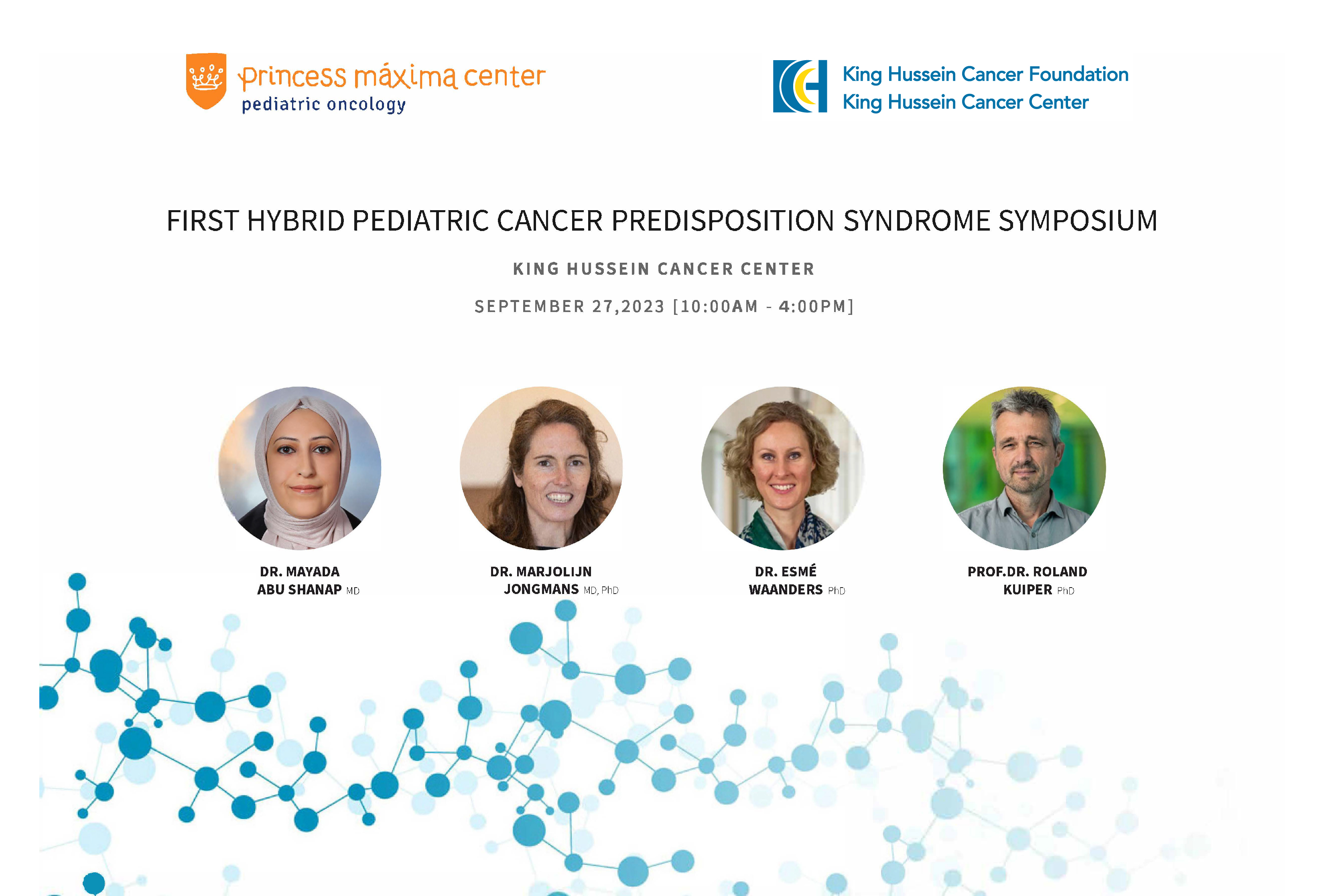 princess máxima center
pediatric oncology

King Hussein Cancer Foundation
King Hussein Cancer Center

FIRST HYBRID PEDIATRIC CANCER PREDISPOSITION SYNDROME SYMPOSIUM

KING HUSSEIN CANCER CENTER

SEPTEMBER 27,2023 [10:00AM - 4:00PM]

DR. MAYADA ABU SHANAP MD

DR. MARJOLIJN JONGMANS MD, PhD

DR. ESMÉ WAANDERS PhD

PROF.DR. ROLAND KUIPER PhD